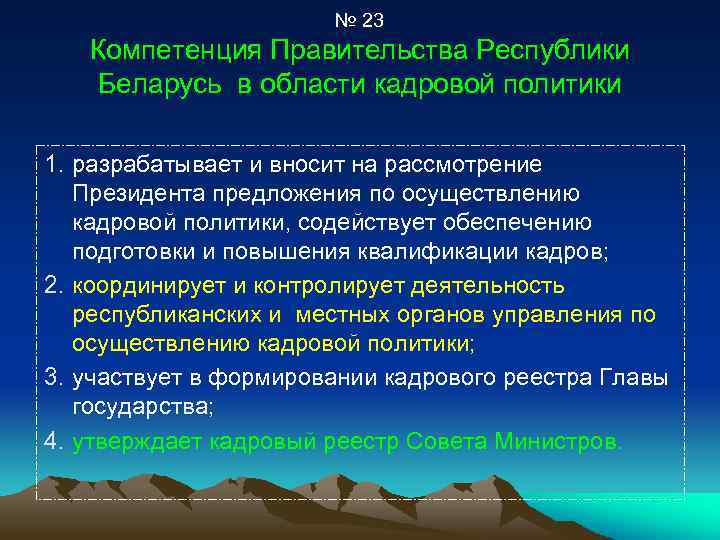 № 23
Компетенция Правительства Республики Беларусь в области кадровой политики

1. разрабатывает и вносит на рассмотрение Президента предложения по осуществлению кадровой политики, содействует обеспечению подготовки и повышения квалификации кадров;
2. координирует и контролирует деятельность республиканских и местных органов управления по осуществлению кадровой политики;
3. участвует в формировании кадрового реестра Главы государства;
4. утверждает кадровый реестр Совета Министров.